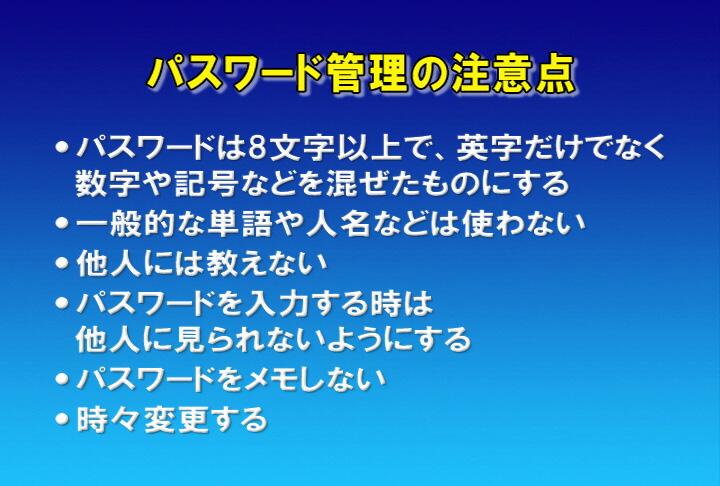 パスワード管理の注意点

• パスワードは8文字以上で、英字だけでなく数字や記号などを混ぜたものにする
• 一般的な単語や人名などは使わない
• 他人には教えない
• パスワードを入力する時は他人に見られないようにする
• パスワードをメモしない
• 時々変更する